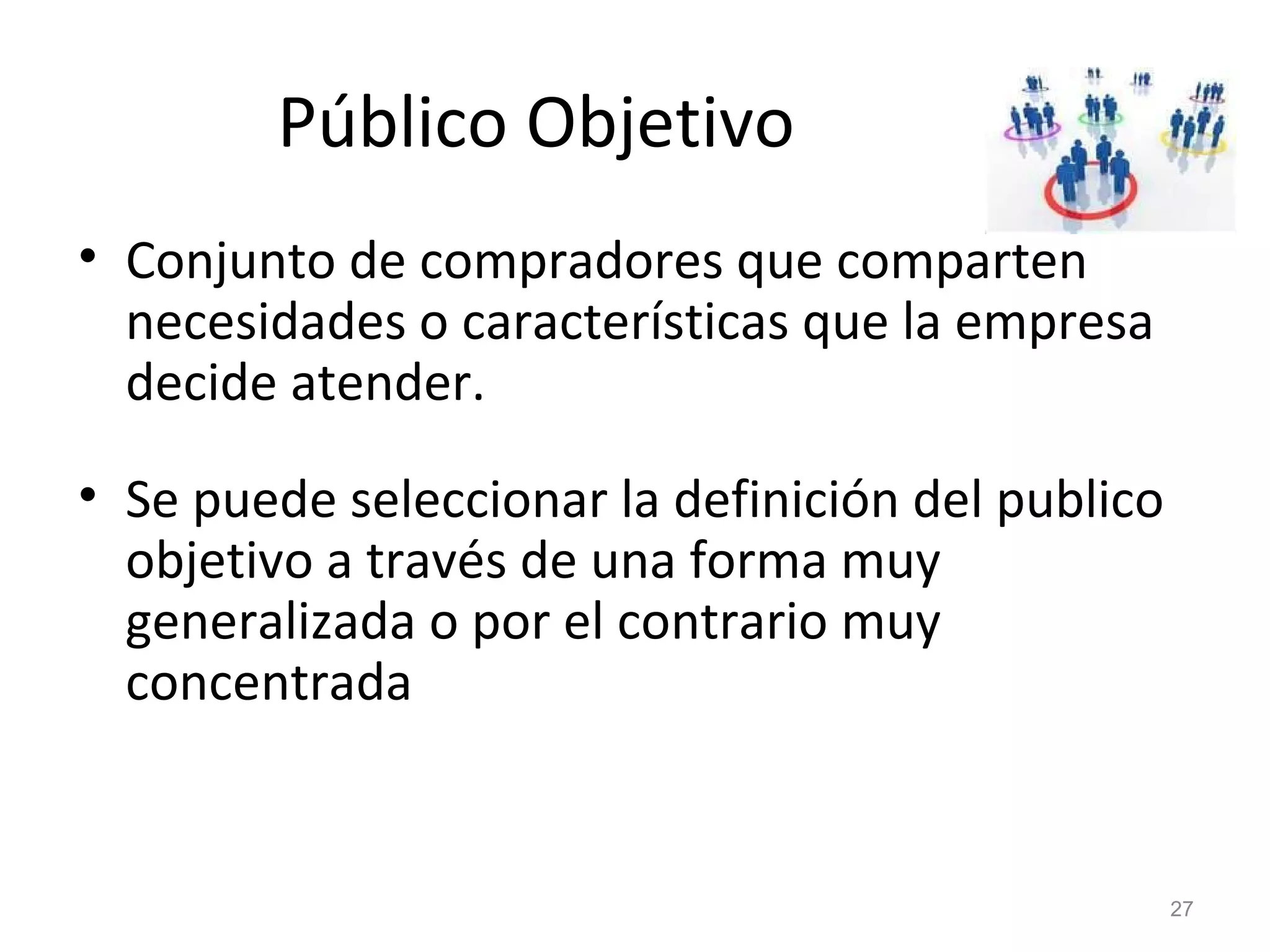 Público Objetivo

• Conjunto de compradores que comparten necesidades o características que la empresa decide atender.

• Se puede seleccionar la definición del publico objetivo a través de una forma muy generalizada o por el contrario muy concentrada

27